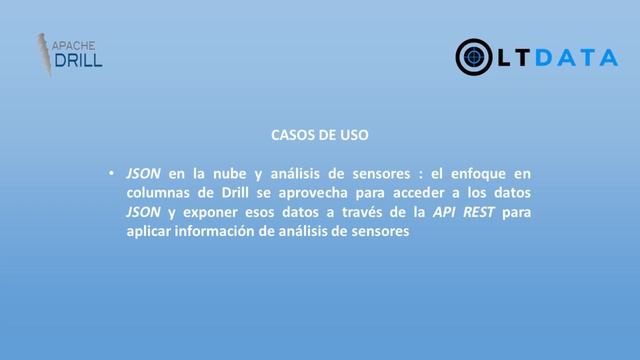 APACHE
DRILL

LTDATA

CASOS DE USO

• JSON en la nube y análisis de sensores : el enfoque en columnas de Drill se aprovecha para acceder a los datos JSON y exponer esos datos a través de la API REST para aplicar información de análisis de sensores